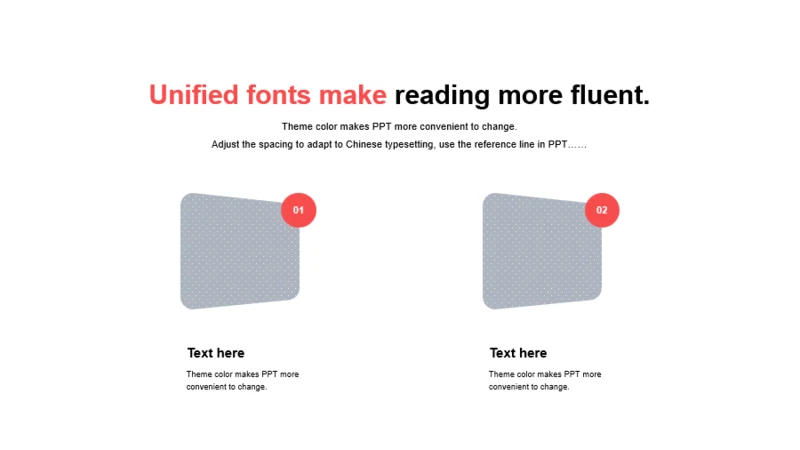 Unified fonts make reading more fluent.

Theme color makes PPT more convenient to change.
Adjust the spacing to adapt to Chinese typesetting, use the reference line in PPT……

01

Text here

Theme color makes PPT more convenient to change.

02

Text here

Theme color makes PPT more convenient to change.